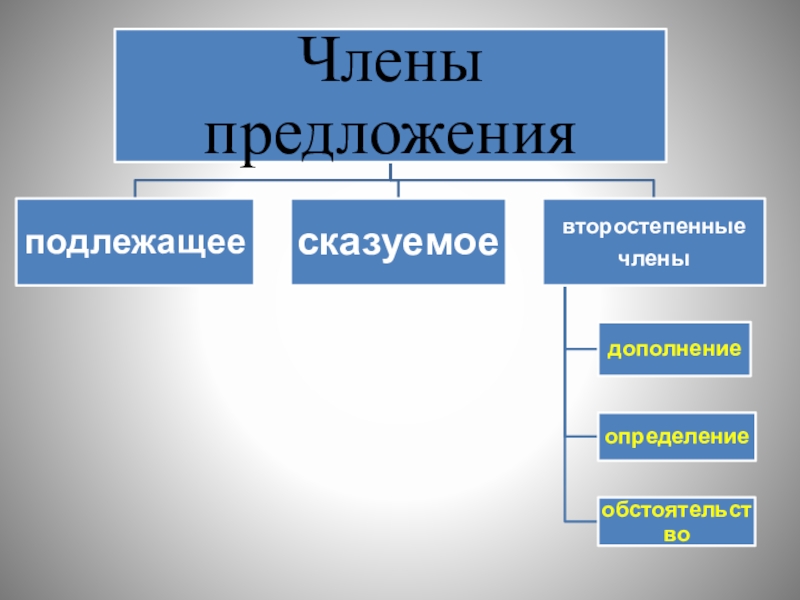 Члены предложения

подлежащее

сказуемое

второстепенные члены

дополнение

определение

обстоятельство